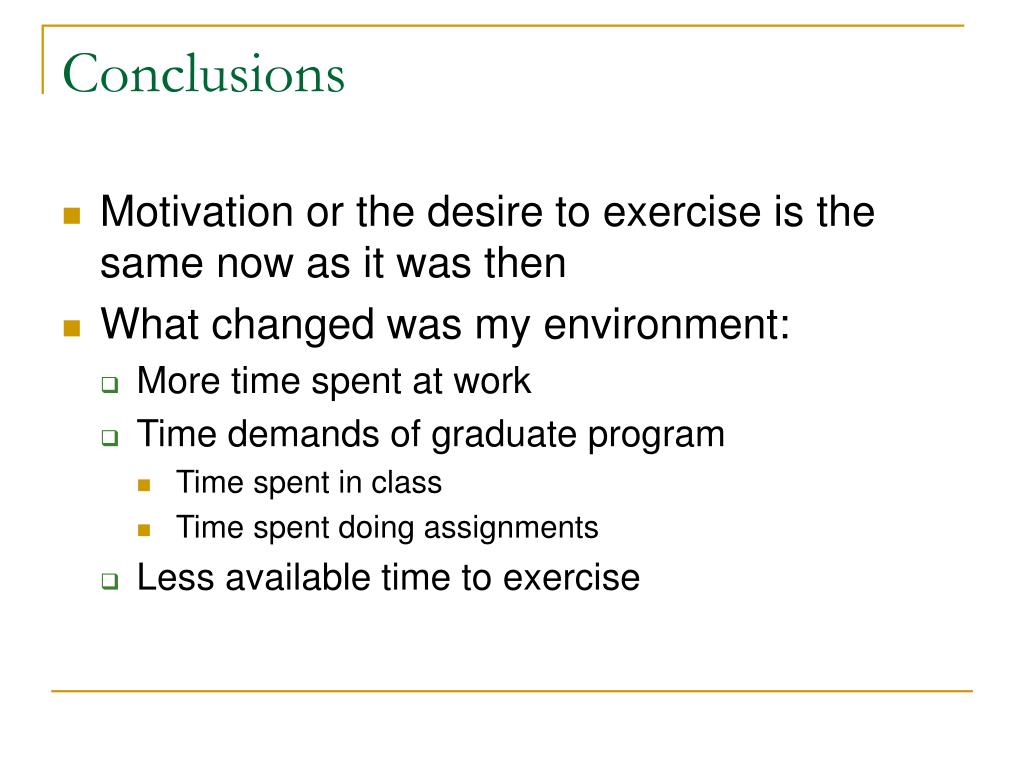 Conclusions

- Motivation or the desire to exercise is the same now as it was then
- What changed was my environment:
  - More time spent at work
  - Time demands of graduate program
    - Time spent in class
    - Time spent doing assignments
  - Less available time to exercise